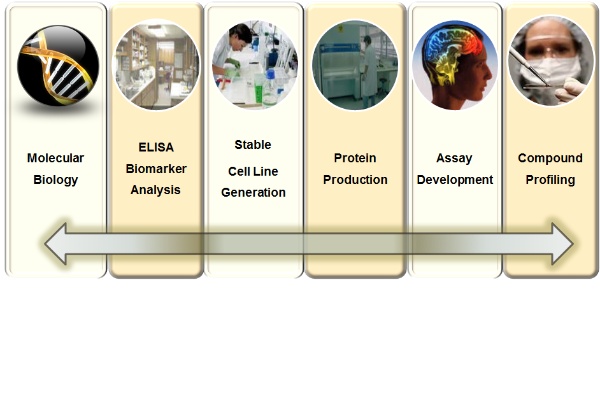 Molecular Biology

ELISA Biomarker Analysis

Stable Cell Line Generation

Protein Production

Assay Development

Compound Profiling